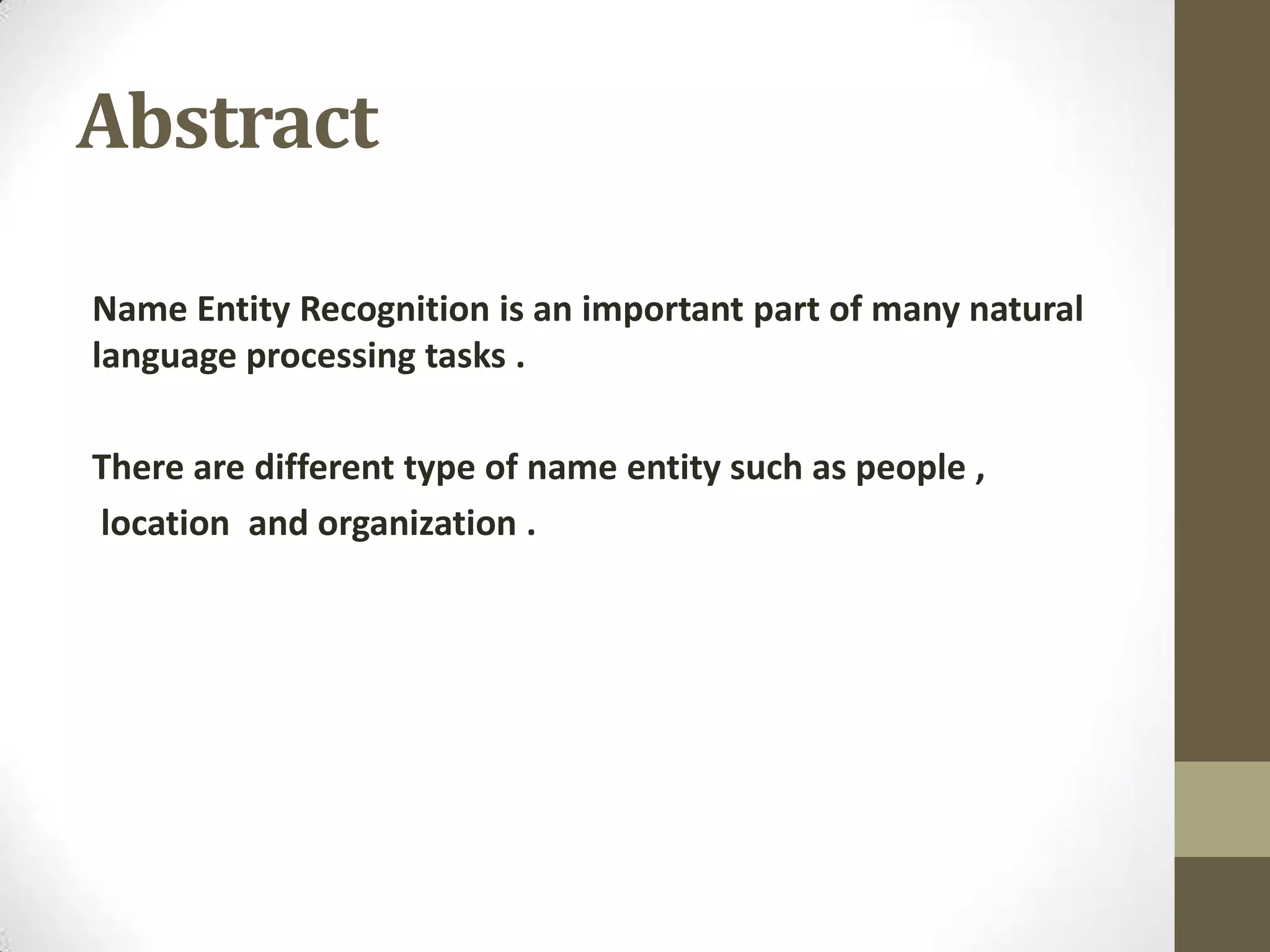 Abstract

Name Entity Recognition is an important part of many natural language processing tasks .

There are different type of name entity such as people , location and organization .